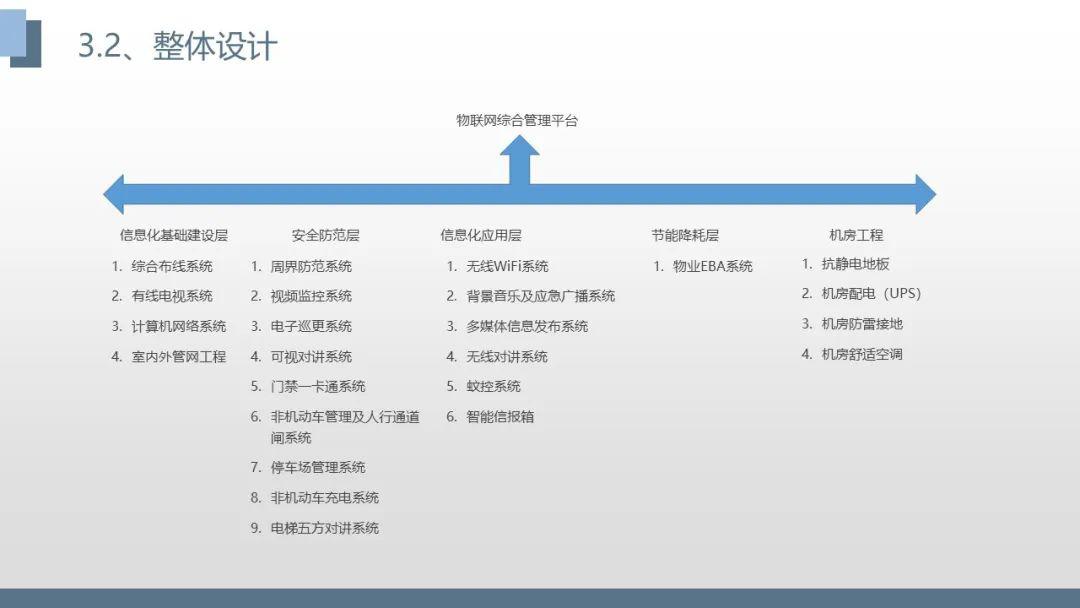 3.2、整体设计

物联网综合管理平台

信息化基础建设层
1. 综合布线系统
2. 有线电视系统
3. 计算机网络系统
4. 室内外管网工程

安全防范层
1. 周界防范系统
2. 视频监控系统
3. 电子巡更系统
4. 可视对讲系统
5. 门禁一卡通系统
6. 非机动车管理及人行通道闸系统
7. 停车场管理系统
8. 非机动车充电系统
9. 电梯五方对讲系统

信息化应用层
1. 无线WiFi系统
2. 背景音乐及应急广播系统
3. 多媒体信息发布系统
4. 无线对讲系统
5. 蚊控系统
6. 智能信报箱

节能降耗层
1. 物业EBA系统

机房工程
1. 抗静电地板
2. 机房配电（UPS）
3. 机房防雷接地
4. 机房舒适空调